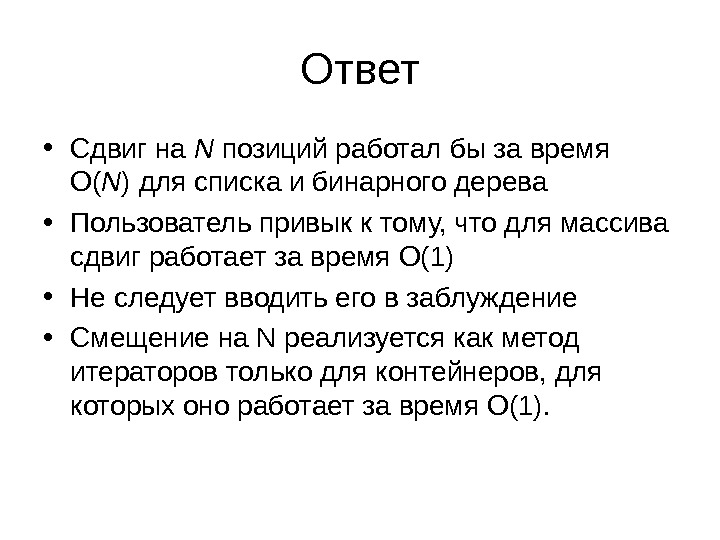 Ответ

• Сдвиг на $N$ позиций работал бы за время $O(N)$ для списка и бинарного дерева

• Пользователь привык к тому, что для массива сдвиг работает за время $O(1)$

• Не следует вводить его в заблуждение

• Смещение на N реализуется как метод итераторов только для контейнеров, для которых оно работает за время $O(1)$.